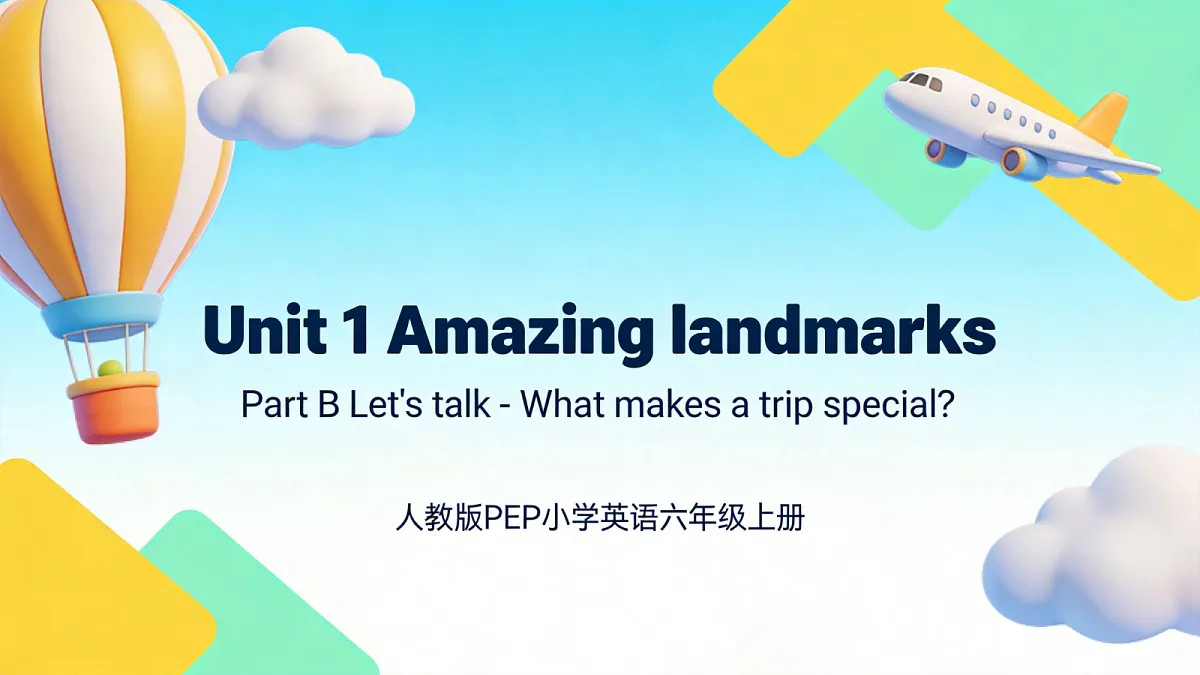 Unit 1 Amazing landmarks

Part B Let's talk - What makes a trip special?

人教版PEP小学英语六年级上册